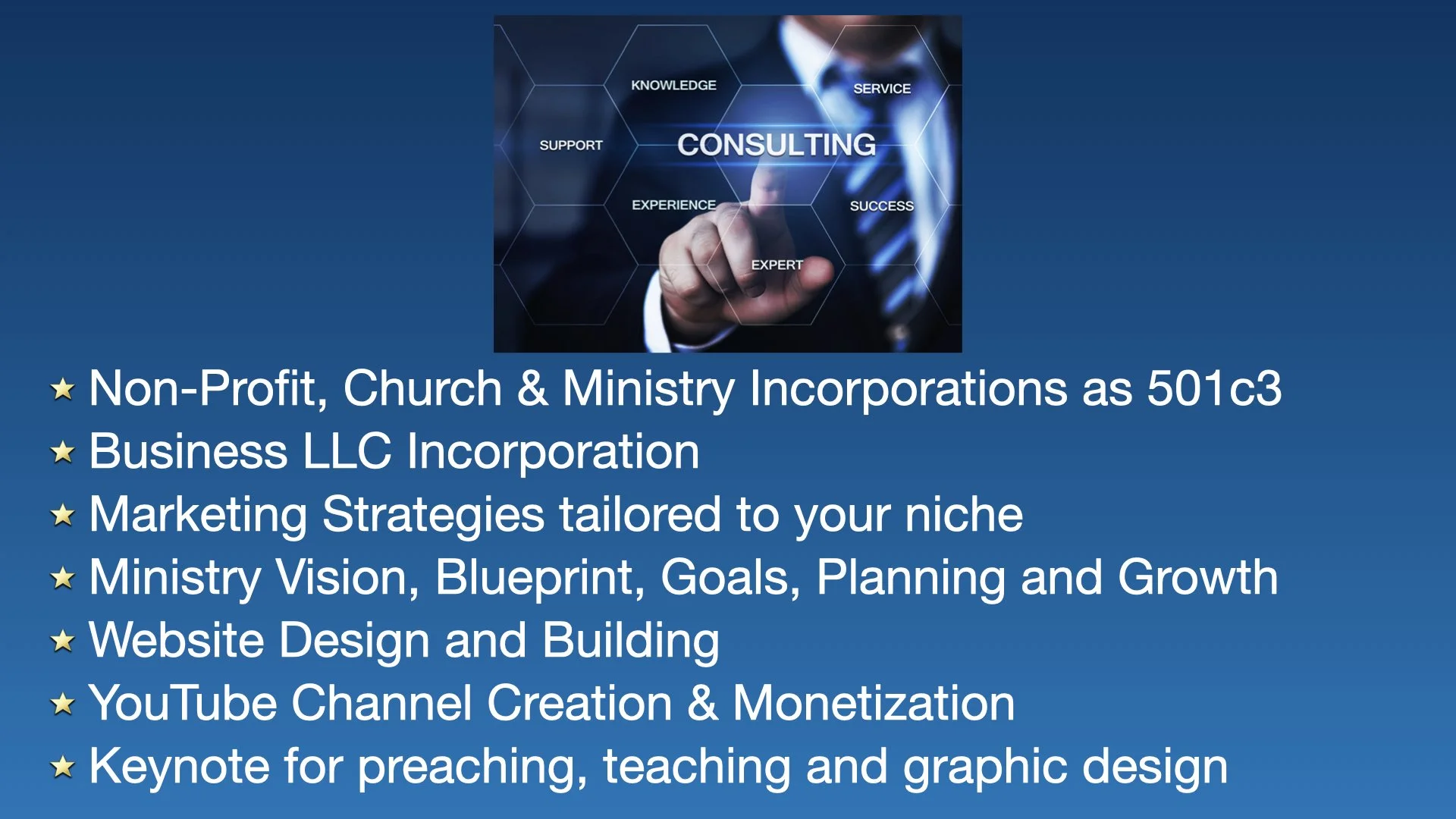 KNOWLEDGE
SERVICE
SUPPORT
CONSULTING
EXPERIENCE
SUCCESS
EXPERT

★ Non-Profit, Church & Ministry Incorporations as 501c3
★ Business LLC Incorporation
★ Marketing Strategies tailored to your niche
★ Ministry Vision, Blueprint, Goals, Planning and Growth
★ Website Design and Building
★ YouTube Channel Creation & Monetization
★ Keynote for preaching, teaching and graphic design